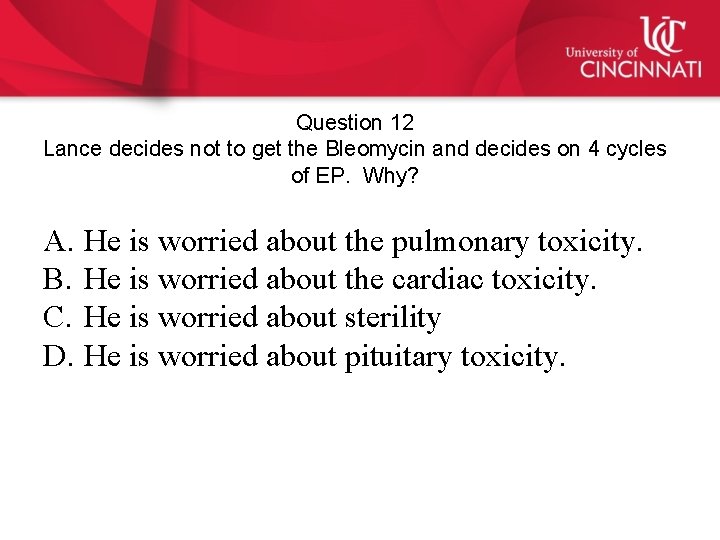 UC
University of
CINCINNATI

Question 12
Lance decides not to get the Bleomycin and decides on 4 cycles of EP. Why?

A. He is worried about the pulmonary toxicity.
B. He is worried about the cardiac toxicity.
C. He is worried about sterility
D. He is worried about pituitary toxicity.